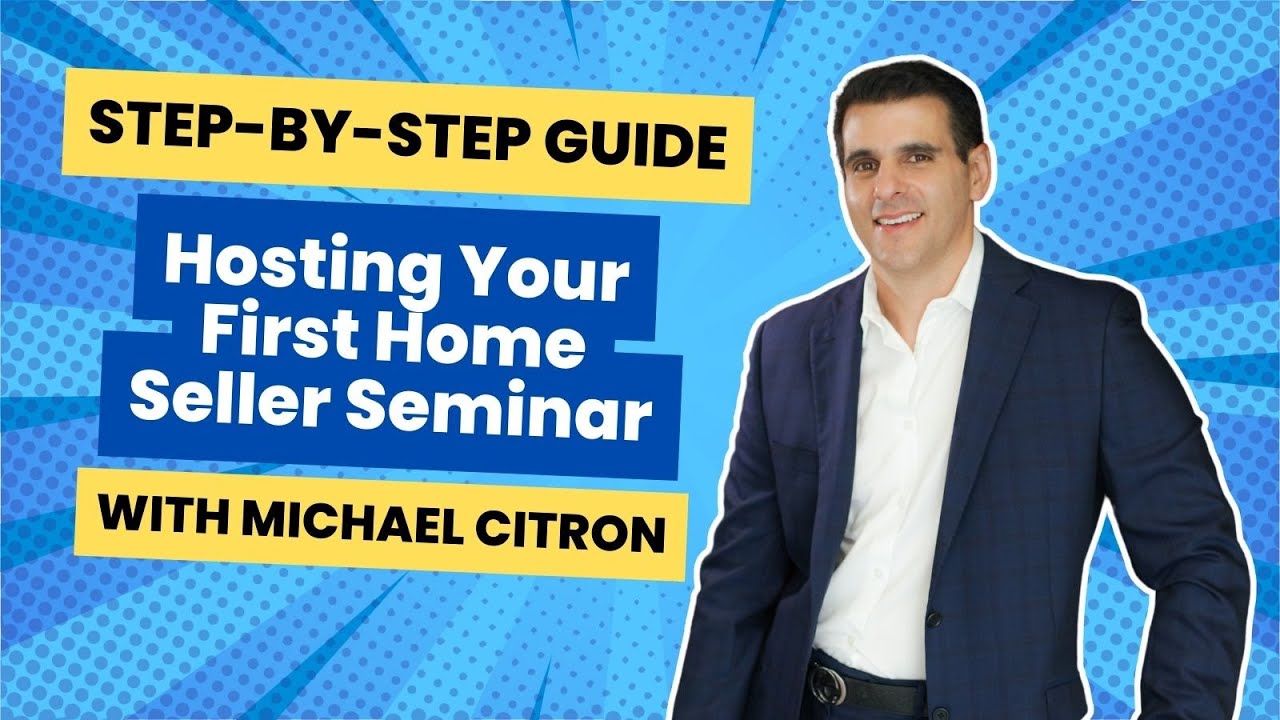 STEP-BY-STEP GUIDE

Hosting Your First Home Seller Seminar

WITH MICHAEL CITRON